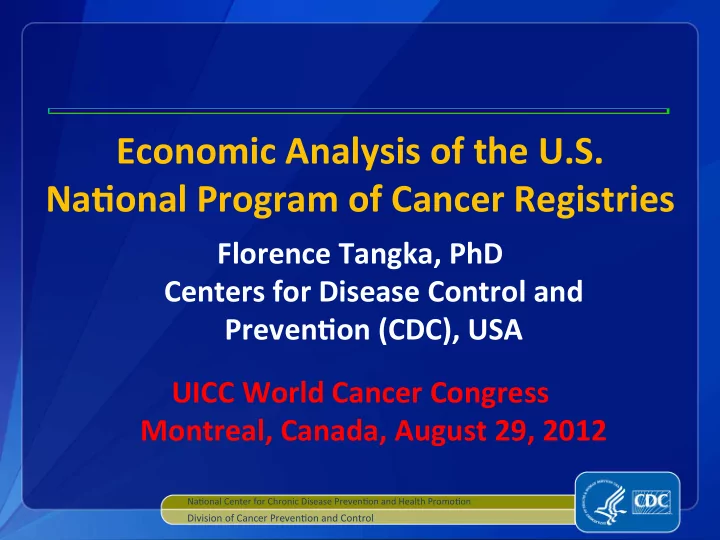 Economic Analysis of the U.S. National Program of Cancer Registries

Florence Tangka, PhD
Centers for Disease Control and Prevention (CDC), USA

UICC World Cancer Congress
Montreal, Canada, August 29, 2012

National Center for Chronic Disease Prevention and Health Promotion
Division of Cancer Prevention and Control

CDC